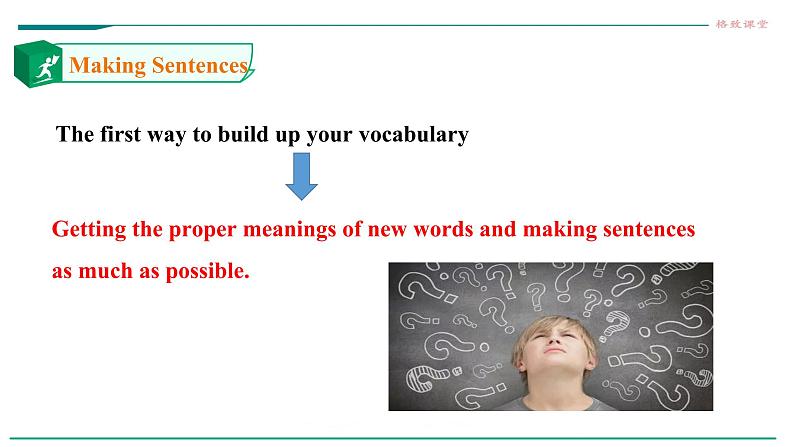 格致课堂

Making Sentences

The first way to build up your vocabulary

Getting the proper meanings of new words and making sentences as much as possible.